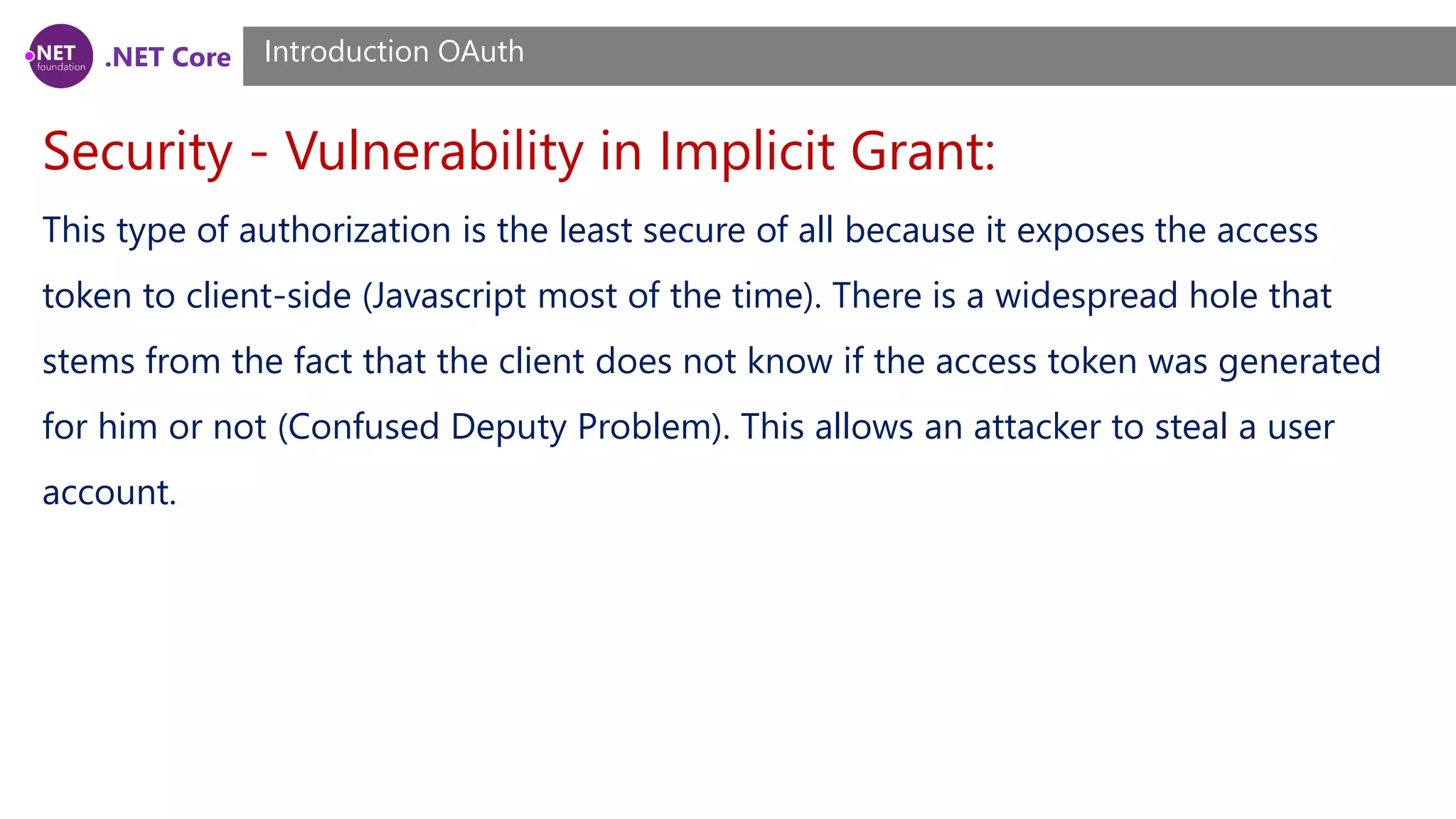 .NET foundation .NET Core

Introduction OAuth

Security - Vulnerability in Implicit Grant:

This type of authorization is the least secure of all because it exposes the access token to client-side (Javascript most of the time). There is a widespread hole that stems from the fact that the client does not know if the access token was generated for him or not (Confused Deputy Problem). This allows an attacker to steal a user account.